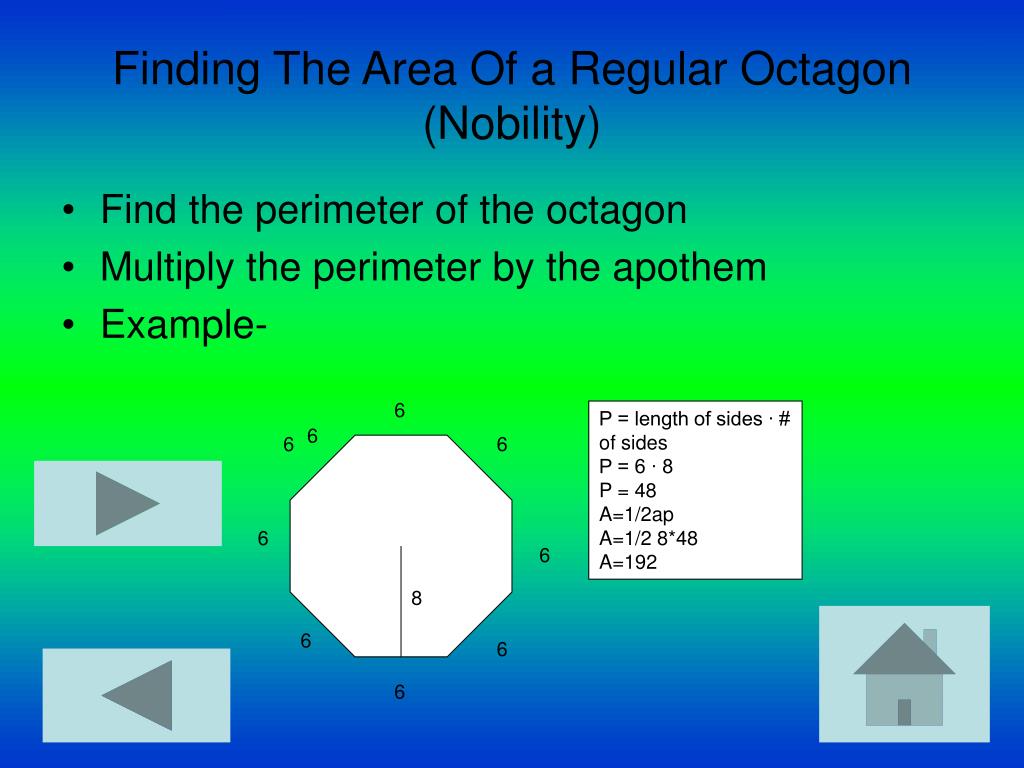 Finding The Area Of a Regular Octagon (Nobility)

• Find the perimeter of the octagon
• Multiply the perimeter by the apothem
• Example-

6
6 6
6
6
6
8
6
6
6

P = length of sides · # of sides
P = 6 · 8
P = 48
A=1/2ap
A=1/2 8*48
A=192